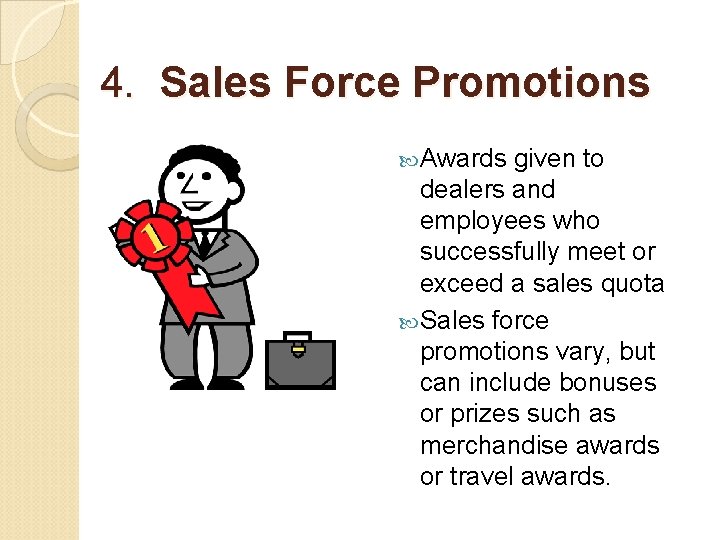 4. Sales Force Promotions

1

Awards given to dealers and employees who successfully meet or exceed a sales quota

Sales force promotions vary, but can include bonuses or prizes such as merchandise awards or travel awards.